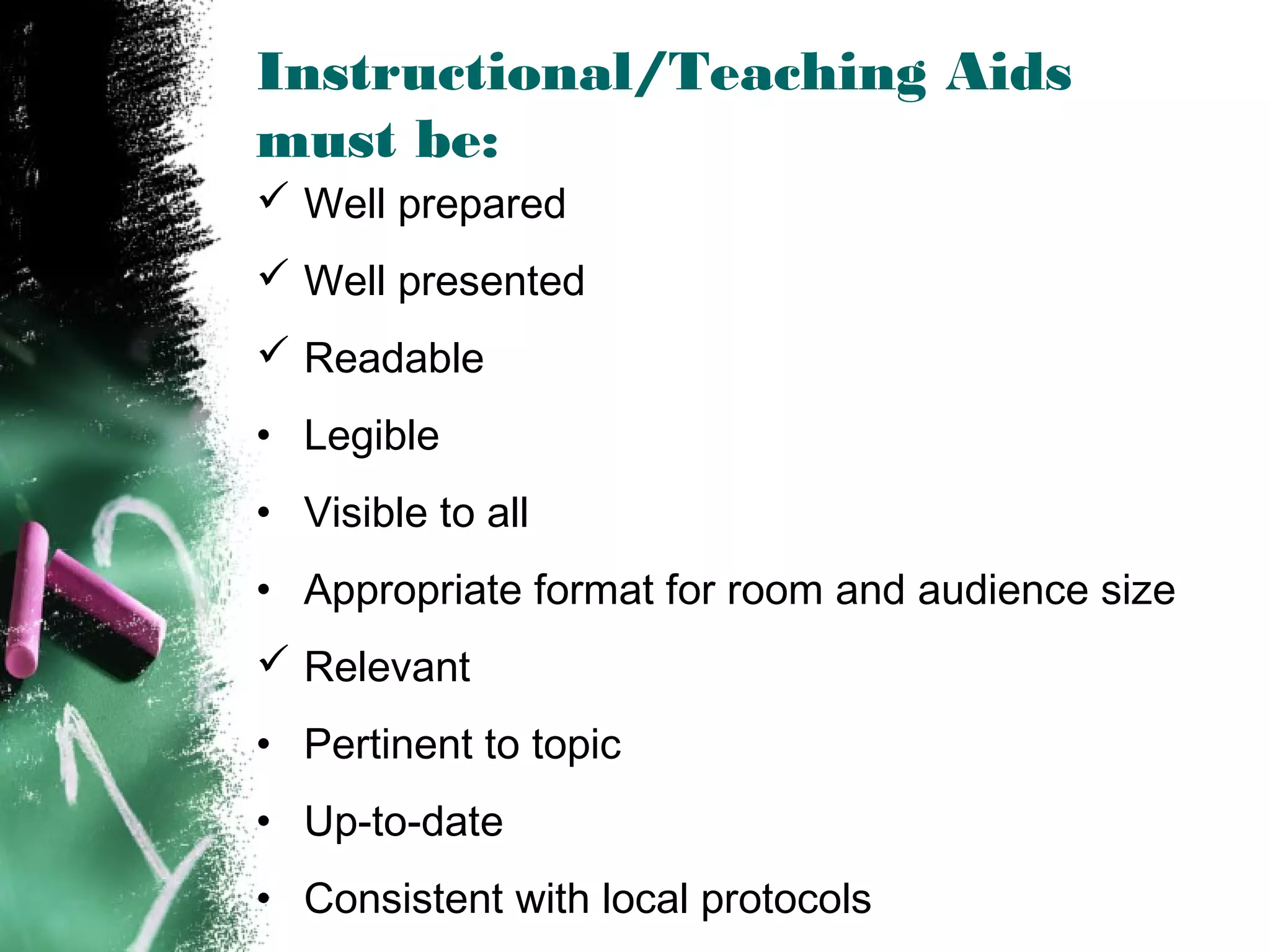 Instructional/Teaching Aids must be:

✓ Well prepared

✓ Well presented

✓ Readable

• Legible

• Visible to all

• Appropriate format for room and audience size

✓ Relevant

• Pertinent to topic

• Up-to-date

• Consistent with local protocols